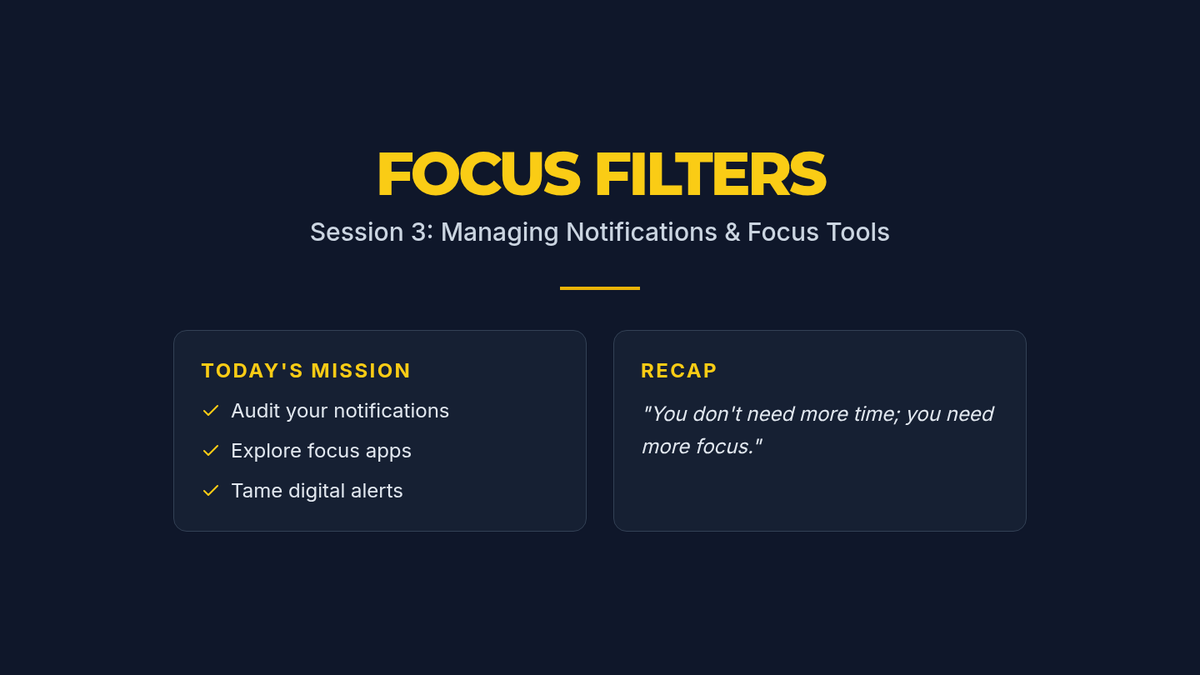 FOCUS FILTERS
Session 3: Managing Notifications & Focus Tools

TODAY'S MISSION
✓ Audit your notifications
✓ Explore focus apps
✓ Tame digital alerts

RECAP
"You don't need more time; you need more focus."